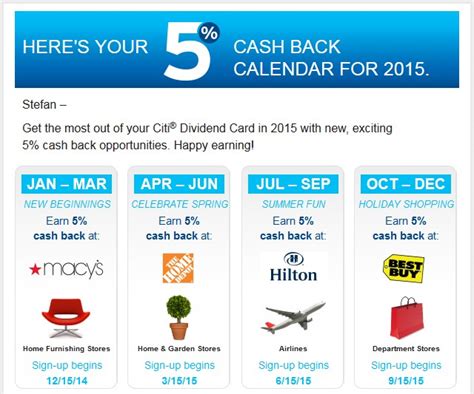 HERE'S YOUR 5% CASH BACK CALENDAR FOR 2015.

Stefan –

Get the most out of your Citi® Dividend Card in 2015 with new, exciting 5% cash back opportunities. Happy earning!

JAN – MAR
NEW BEGINNINGS
Earn 5% cash back at:
macy's
Home Furnishing Stores
Sign-up begins 12/15/14

APR – JUN
CELEBRATE SPRING
Earn 5% cash back at:
THE HOME DEPOT
Home & Garden Stores
Sign-up begins 3/15/15

JUL – SEP
SUMMER FUN
Earn 5% cash back at:
Hilton
Airlines
Sign-up begins 6/15/15

OCT – DEC
HOLIDAY SHOPPING
Earn 5% cash back at:
BEST BUY
Department Stores
Sign-up begins 9/15/15